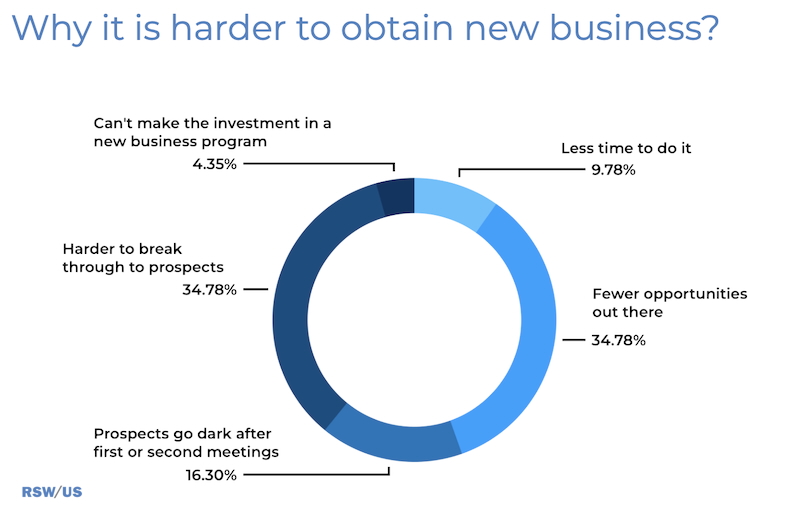 Why it is harder to obtain new business?

Can't make the investment in a new business program
4.35%

Less time to do it
9.78%

Harder to break through to prospects
34.78%

Fewer opportunities out there
34.78%

Prospects go dark after first or second meetings
16.30%

RSW/US